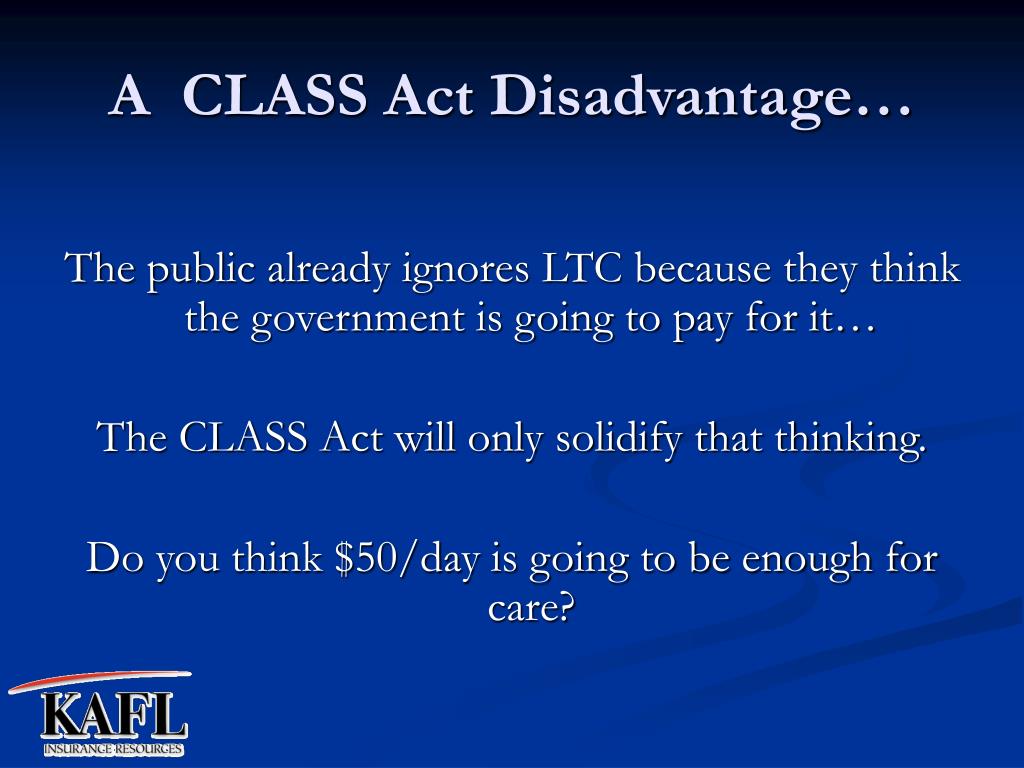 A CLASS Act Disadvantage…

The public already ignores LTC because they think the government is going to pay for it…

The CLASS Act will only solidify that thinking.

Do you think \$50/day is going to be enough for care?

KAFL
INSURANCE RESOURCES